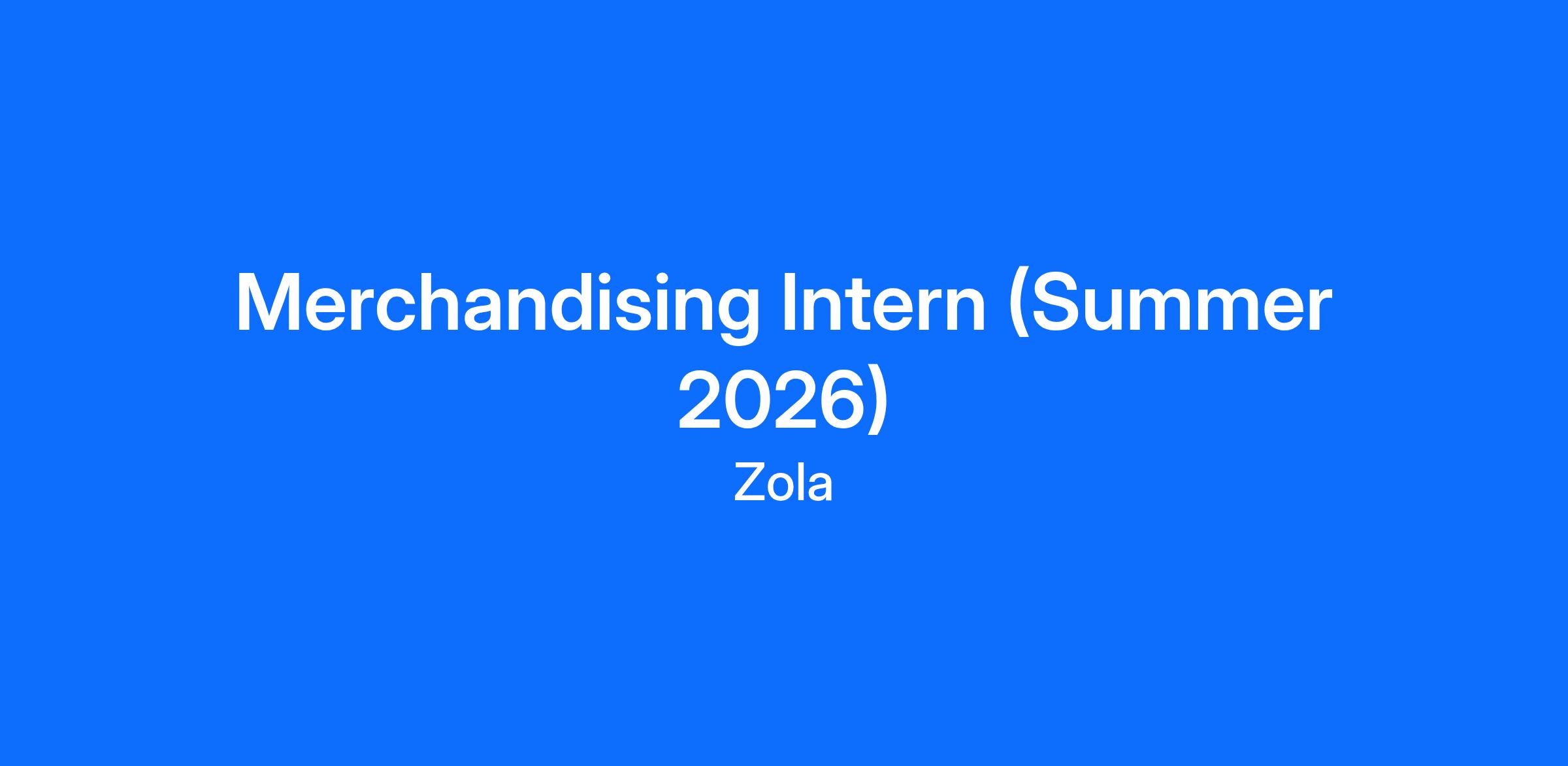 Merchandising Intern (Summer 2026)

Zola